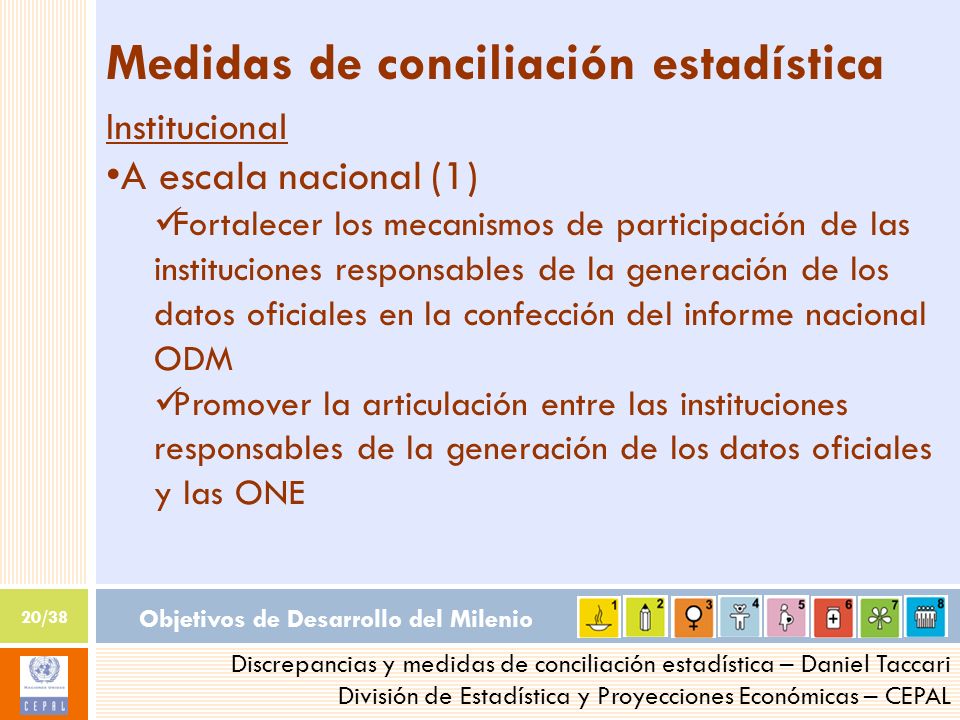 Medidas de conciliación estadística

Institucional

•A escala nacional (1)

✓Fortalecer los mecanismos de participación de las instituciones responsables de la generación de los datos oficiales en la confección del informe nacional ODM

✓Promover la articulación entre las instituciones responsables de la generación de los datos oficiales y las ONE

20/38

Objetivos de Desarrollo del Milenio

1 2 3 4 5 6 7 8

CEPAL

Discrepancias y medidas de conciliación estadística – Daniel Taccari
División de Estadística y Proyecciones Económicas – CEPAL